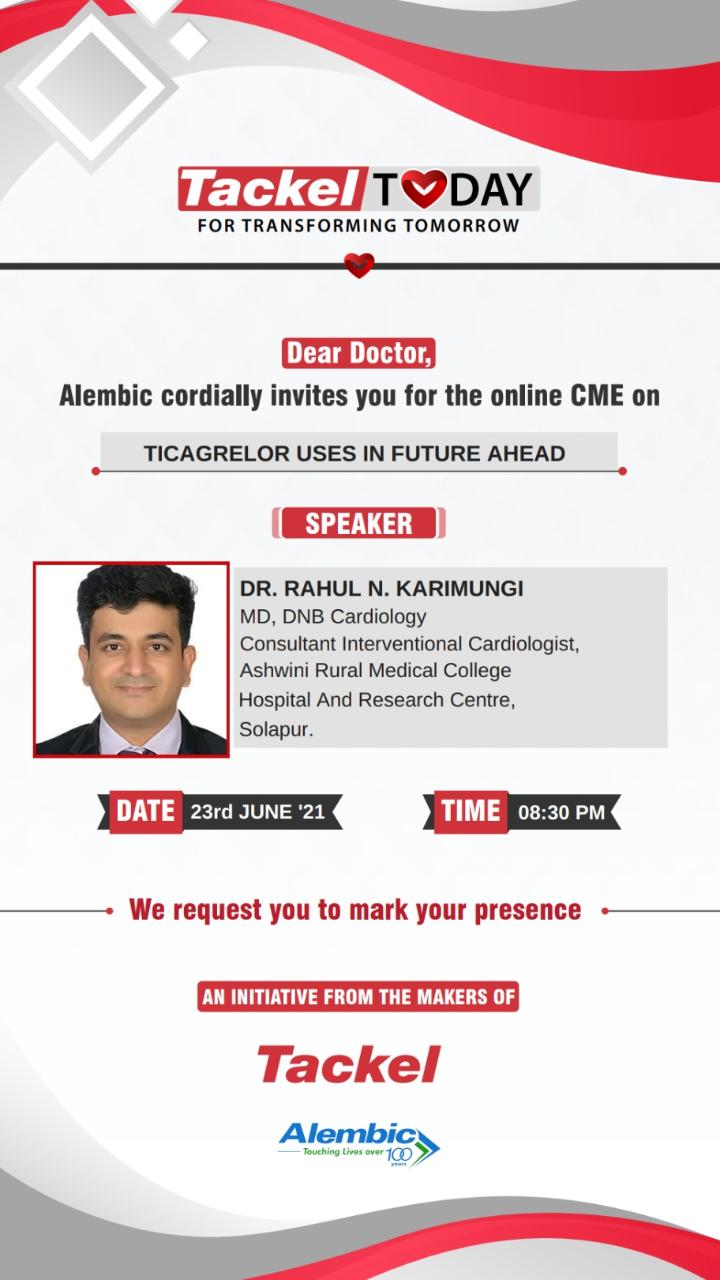 Tackel TODAY
FOR TRANSFORMING TOMORROW

Dear Doctor,
Alembic cordially invites you for the online CME on

TICAGRELOR USES IN FUTURE AHEAD

SPEAKER

DR. RAHUL N. KARIMUNGI
MD, DNB Cardiology
Consultant Interventional Cardiologist,
Ashwini Rural Medical College
Hospital And Research Centre,
Solapur.

DATE 23rd JUNE '21

TIME 08:30 PM

We request you to mark your presence

AN INITIATIVE FROM THE MAKERS OF

Tackel

Alembic
Touching Lives over 100 years